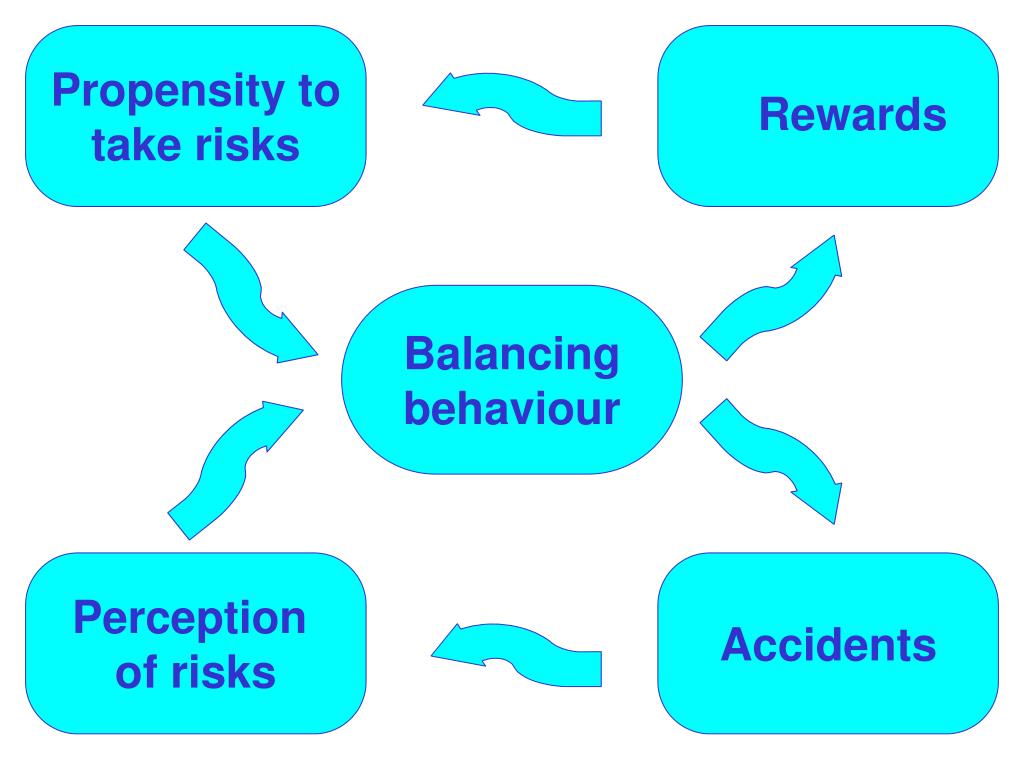 Propensity to take risks

Rewards

Balancing behaviour

Perception of risks

Accidents